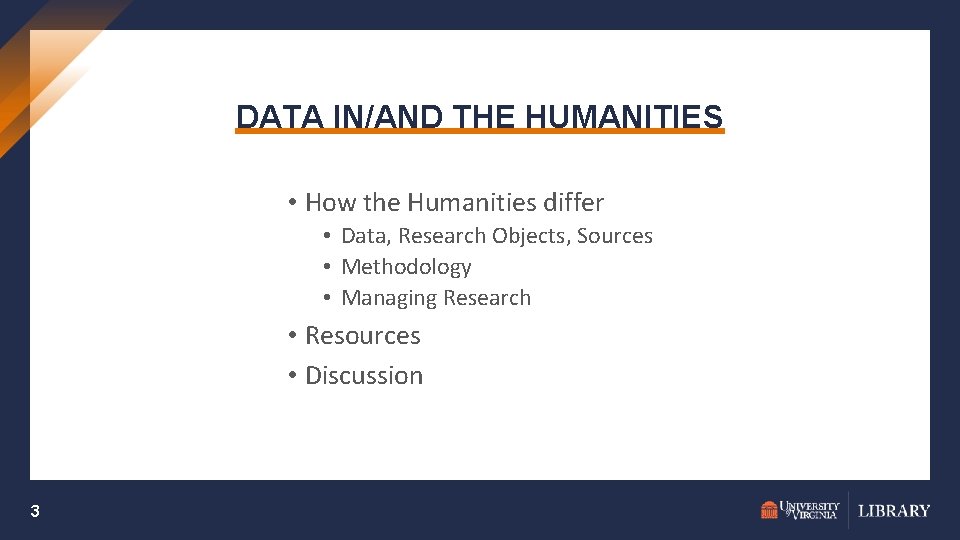 DATA IN/AND THE HUMANITIES

• How the Humanities differ
  • Data, Research Objects, Sources
  • Methodology
  • Managing Research
• Resources
• Discussion

3

UNIVERSITY of VIRGINIA | LIBRARY